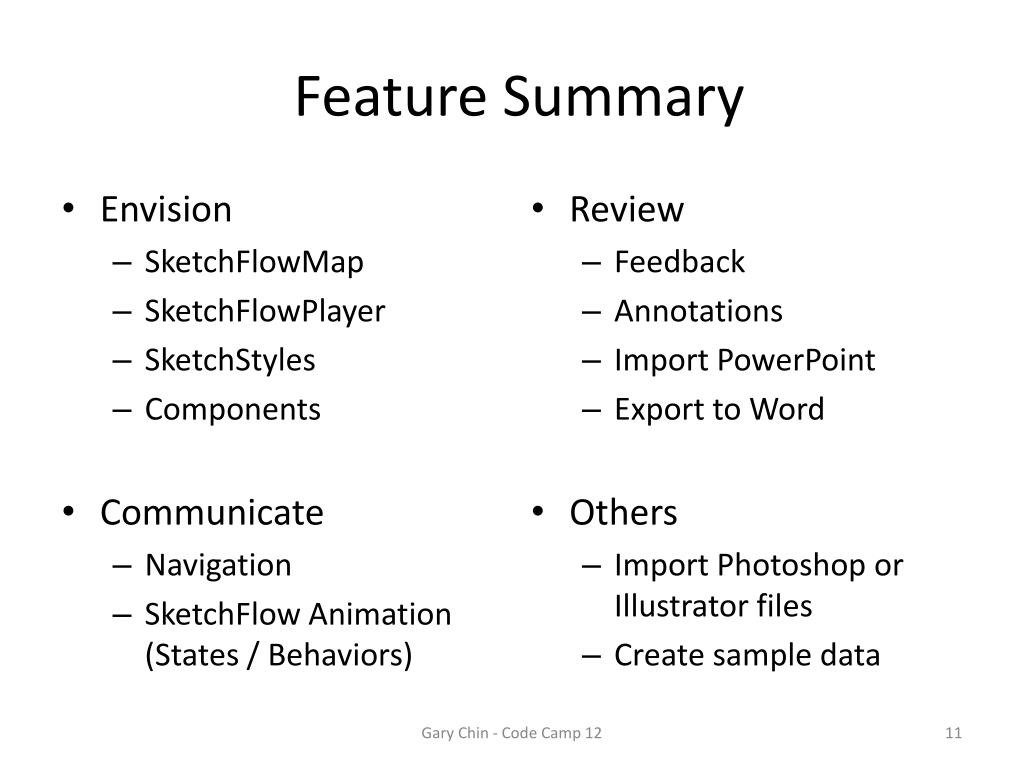 Feature Summary

• Envision
– SketchFlowMap
– SketchFlowPlayer
– SketchStyles
– Components

• Communicate
– Navigation
– SketchFlow Animation (States / Behaviors)

• Review
– Feedback
– Annotations
– Import PowerPoint
– Export to Word

• Others
– Import Photoshop or Illustrator files
– Create sample data

Gary Chin - Code Camp 12

11